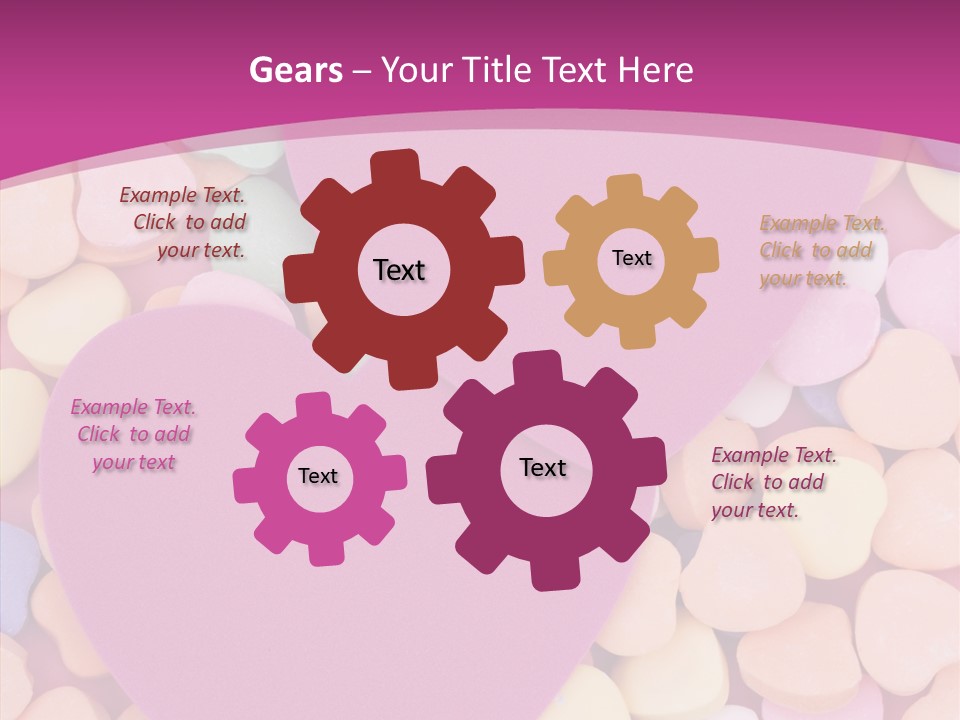 Gears – Your Title Text Here

Example Text. Click to add your text.

Text

Text

Example Text. Click to add your text.

Example Text. Click to add your text

Text

Text

Example Text. Click to add your text.